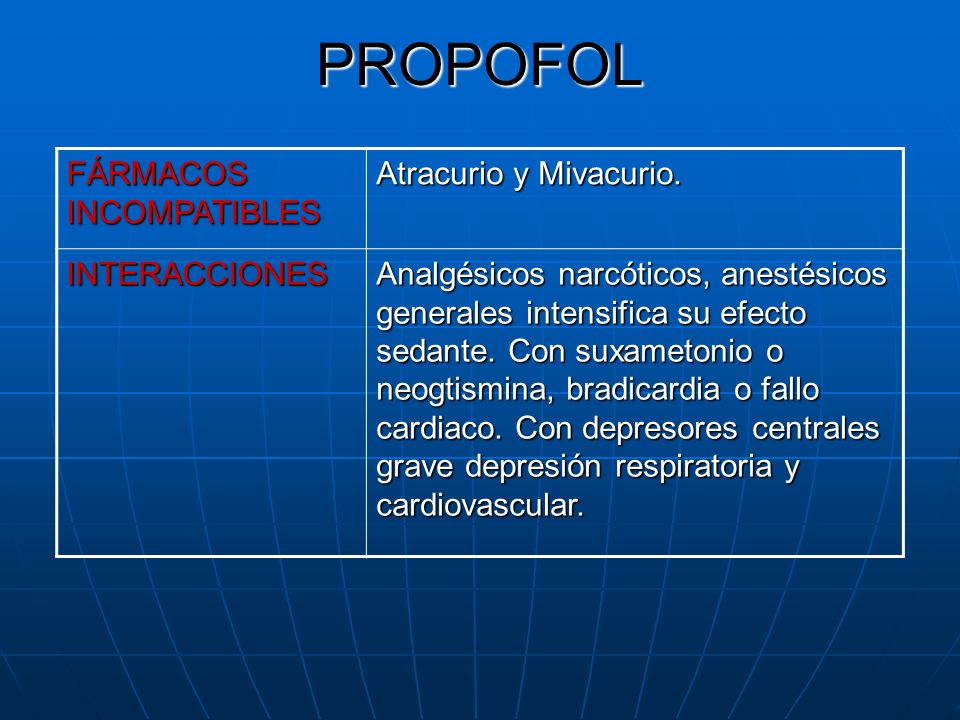 PROPOFOL

| FÁRMACOS INCOMPATIBLES | Atracurio y Mivacurio. |
|---|---|
| INTERACCIONES | Analgésicos narcóticos, anestésicos generales intensifica su efecto sedante. Con suxametonio o neogtismina, bradicardia o fallo cardiaco. Con depresores centrales grave depresión respiratoria y cardiovascular. |